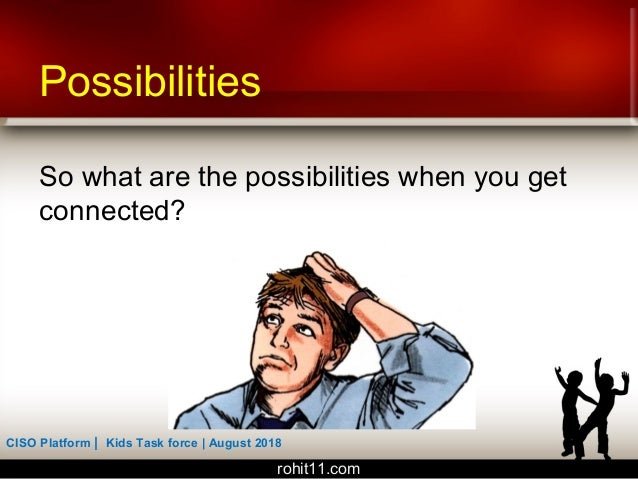 Possibilities

So what are the possibilities when you get connected?

CISO Platform | Kids Task force | August 2018

rohit11.com